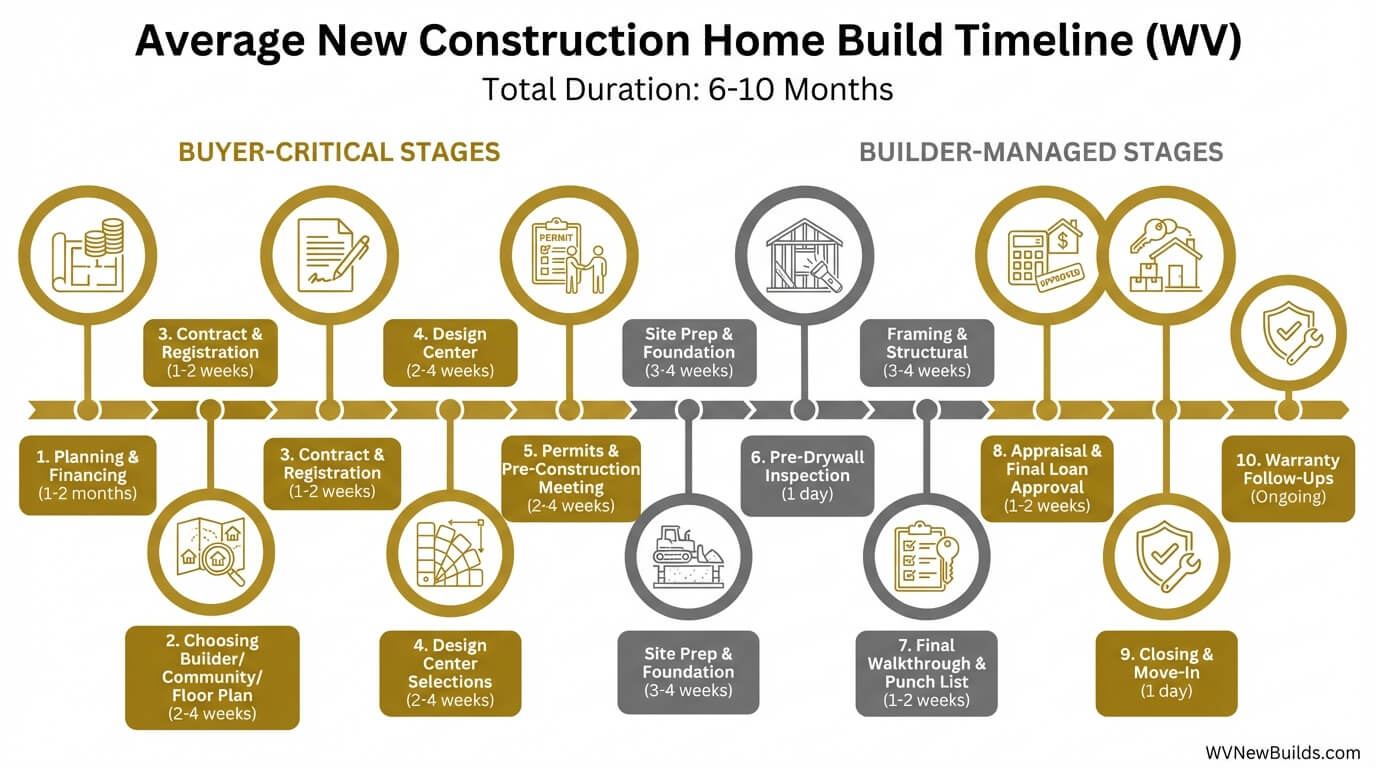 Average New Construction Home Build Timeline (WV)

Total Duration: 6-10 Months

BUYER-CRITICAL STAGES

BUILDER-MANAGED STAGES

PERMIT

APPROVED

3. Contract & Registration (1-2 weeks)

4. Design Center (2-4 weeks)

Site Prep & Foundation (3-4 weeks)

Framing & Structural (3-4 weeks)

1. Planning & Financing (1-2 months)

3. Contract & Registration (1-2 weeks)

5. Permits & Pre-Construction Meeting (2-4 weeks)

6. Pre-Drywall Inspection (1 day)

8. Appraisal & Final Loan Approval (1-2 weeks)

10. Warranty Follow-Ups (Ongoing)

2. Choosing Builder/ Community/ Floor Plan (2-4 weeks)

4. Design Center Selections (2-4 weeks)

Site Prep & Foundation (3-4 weeks)

7. Final Walkthrough & Punch List (1-2 weeks)

9. Closing & Move-In (1 day)

WVNewBuilds.com